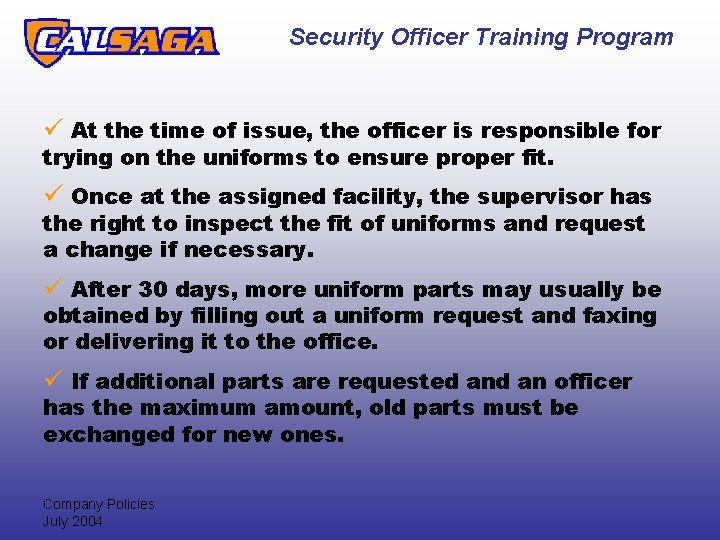 CALSAGA

Security Officer Training Program

✓ At the time of issue, the officer is responsible for trying on the uniforms to ensure proper fit.

✓ Once at the assigned facility, the supervisor has the right to inspect the fit of uniforms and request a change if necessary.

✓ After 30 days, more uniform parts may usually be obtained by filling out a uniform request and faxing or delivering it to the office.

✓ If additional parts are requested and an officer has the maximum amount, old parts must be exchanged for new ones.

Company Policies
July 2004